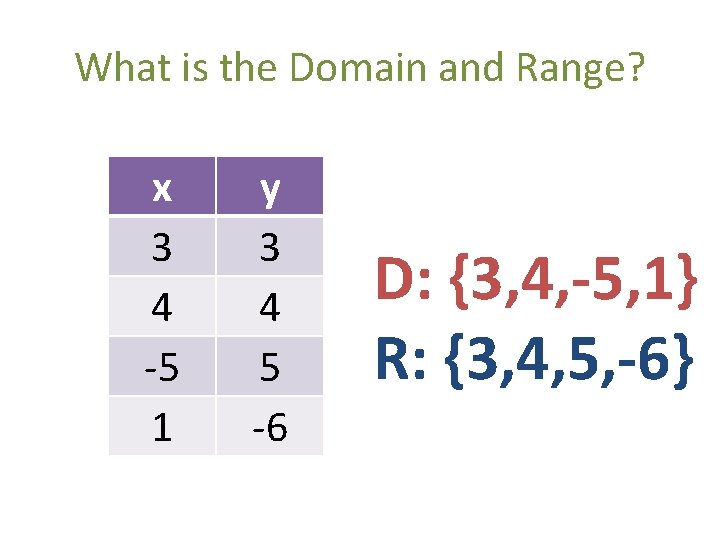 What is the Domain and Range?

| x | y |
|---|---|
| 3 | 3 |
| 4 | 4 |
| -5 | 5 |
| 1 | -6 |

D: {3,4,-5,1}
R: {3,4,5,-6}